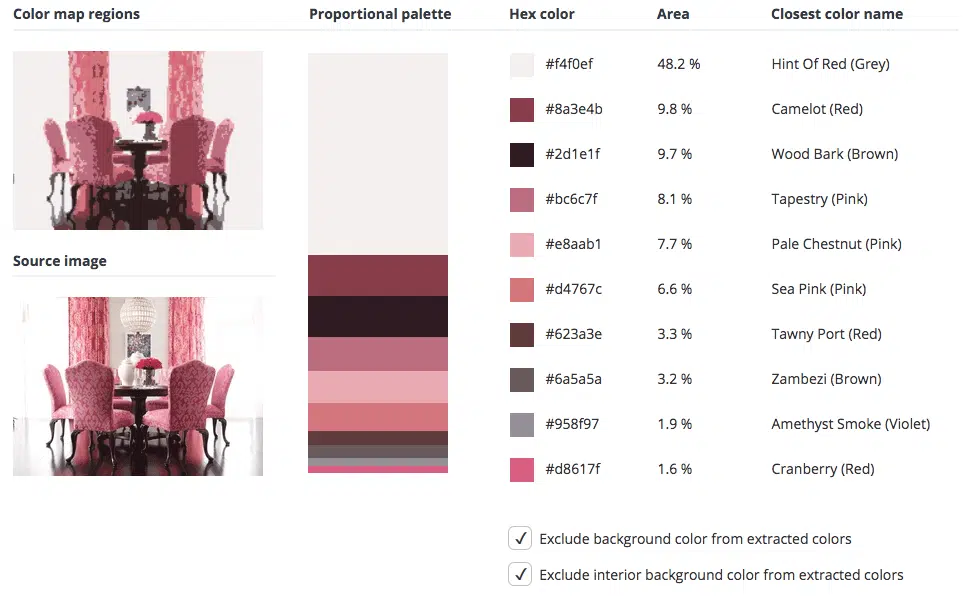 Color map regions

Source image

Proportional palette

| Hex color | Area | Closest color name |
|---|---|---|
| #f4f0ef | 48.2 % | Hint Of Red (Grey) |
| #8a3e4b | 9.8 % | Camelot (Red) |
| #2d1e1f | 9.7 % | Wood Bark (Brown) |
| #bc6c7f | 8.1 % | Tapestry (Pink) |
| #e8aab1 | 7.7 % | Pale Chestnut (Pink) |
| #d4767c | 6.6 % | Sea Pink (Pink) |
| #623a3e | 3.3 % | Tawny Port (Red) |
| #6a5a5a | 3.2 % | Zambezi (Brown) |
| #958f97 | 1.9 % | Amethyst Smoke (Violet) |
| #d8617f | 1.6 % | Cranberry (Red) |

✓ Exclude background color from extracted colors

✓ Exclude interior background color from extracted colors